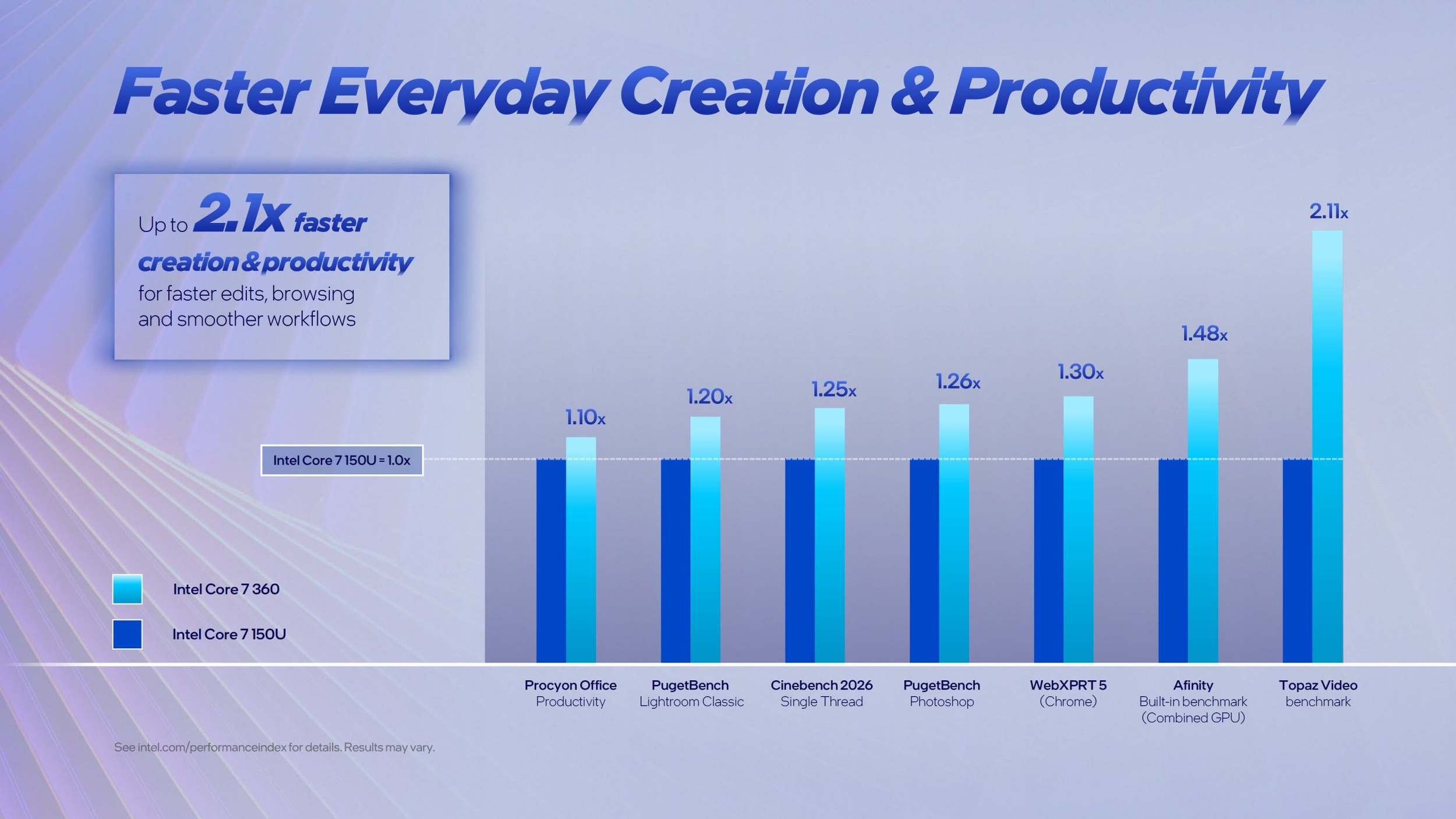 Faster Everyday Creation & Productivity

Up to 2.1x faster creation & productivity for faster edits, browsing and smoother workflows

Intel Core 7 150U = 1.0x

1.10x
1.20x
1.25x
1.26x
1.30x
1.48x
2.11x

Intel Core 7 360
Intel Core 7 150U

Procyon Office Productivity
PugetBench Lightroom Classic
Cinebench 2026 Single Thread
PugetBench Photoshop
WebXPRT 5 (Chrome)
Afinity Built-in benchmark (Combined GPU)
Topaz Video benchmark

See intel.com/performanceindex for details. Results may vary.